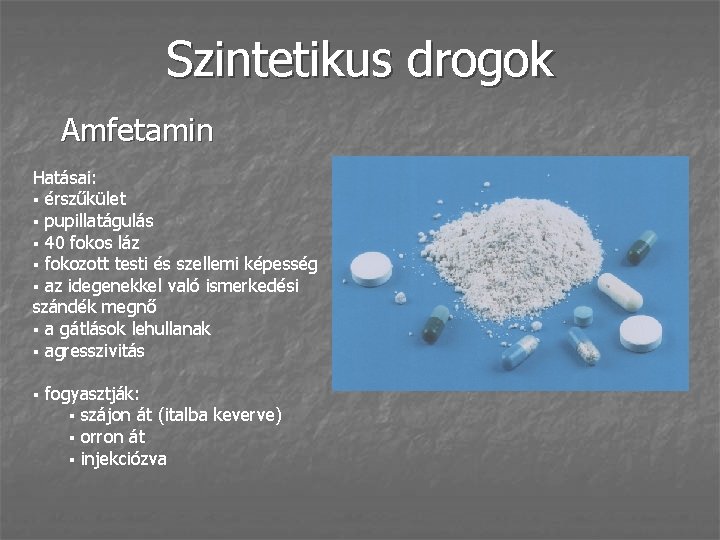 Szintetikus drogok

Amfetamin

Hatásai:
▪ érszűkület
▪ pupillatágulás
▪ 40 fokos láz
▪ fokozott testi és szellemi képesség
▪ az idegenekkel való ismerkedési szándék megnő
▪ a gátlások lehullanak
▪ agresszivitás

▪ fogyasztják:
▪ szájon át (italba keverve)
▪ orron át
▪ injekciózva